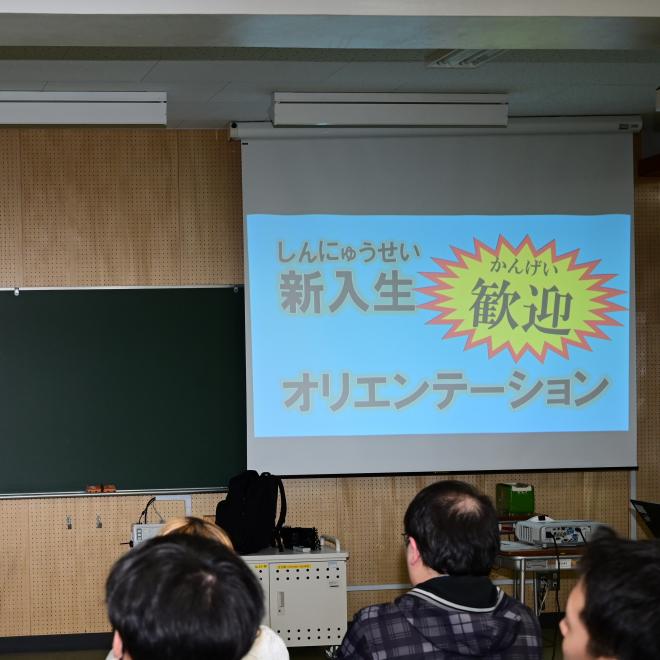 しんにゅうせい
新入生

かんげい
歓迎

オリエンテーション